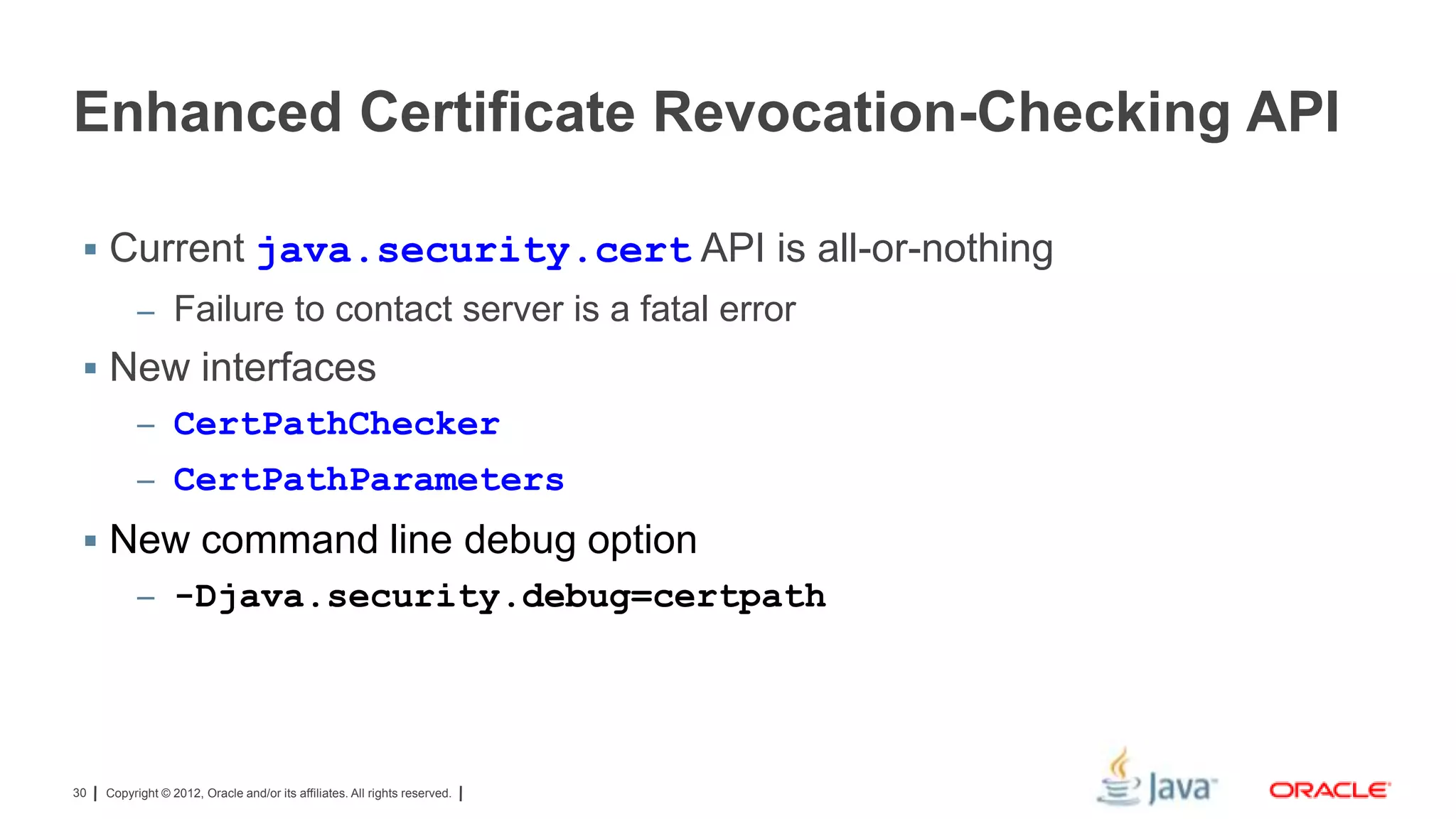 Enhanced Certificate Revocation-Checking API

▪ Current java.security.cert API is all-or-nothing

– Failure to contact server is a fatal error

▪ New interfaces

– CertPathChecker

– CertPathParameters

▪ New command line debug option

– -Djava.security.debug=certpath

30 | Copyright © 2012, Oracle and/or its affiliates. All rights reserved. |

Java

ORACLE